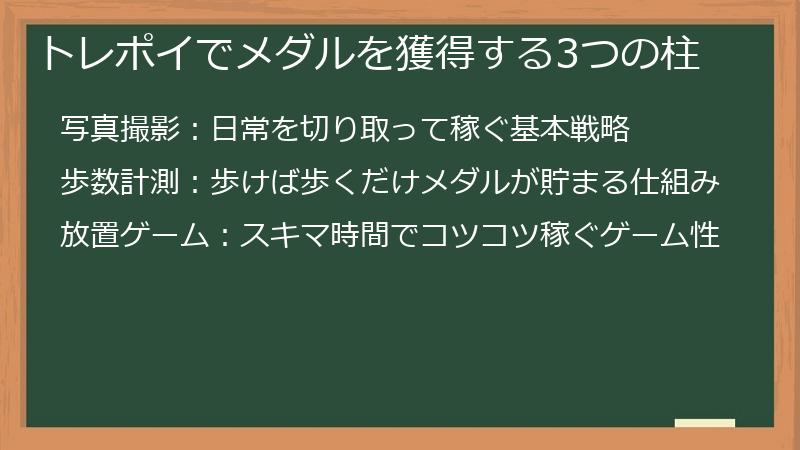 トレポイでメダルを獲得する3つの柱

写真撮影：日常を切り取って稼ぐ基本戦略

歩数計測：歩けば歩くだけメダルが貯まる仕組み

放置ゲーム：スキマ時間でコツコツ稼ぐゲーム性